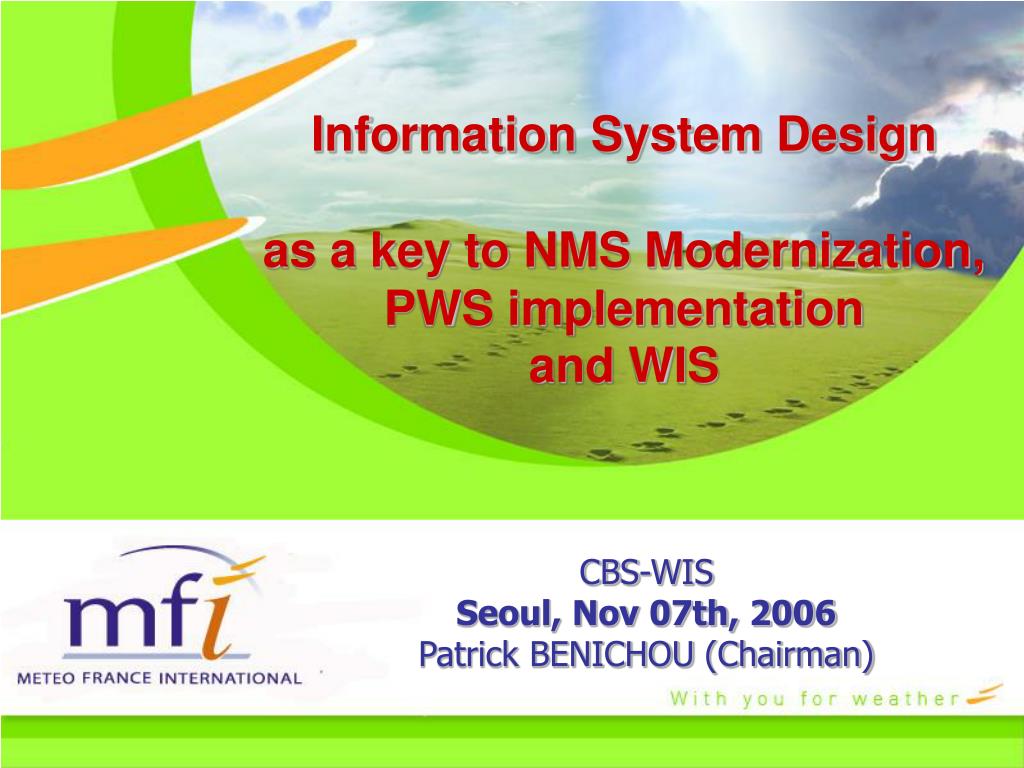 Information System Design

as a key to NMS Modernization, PWS implementation and WIS

mfi
METEO FRANCE INTERNATIONAL

CBS-WIS
Seoul, Nov 07th, 2006
Patrick BENICHOU (Chairman)

With you for weather